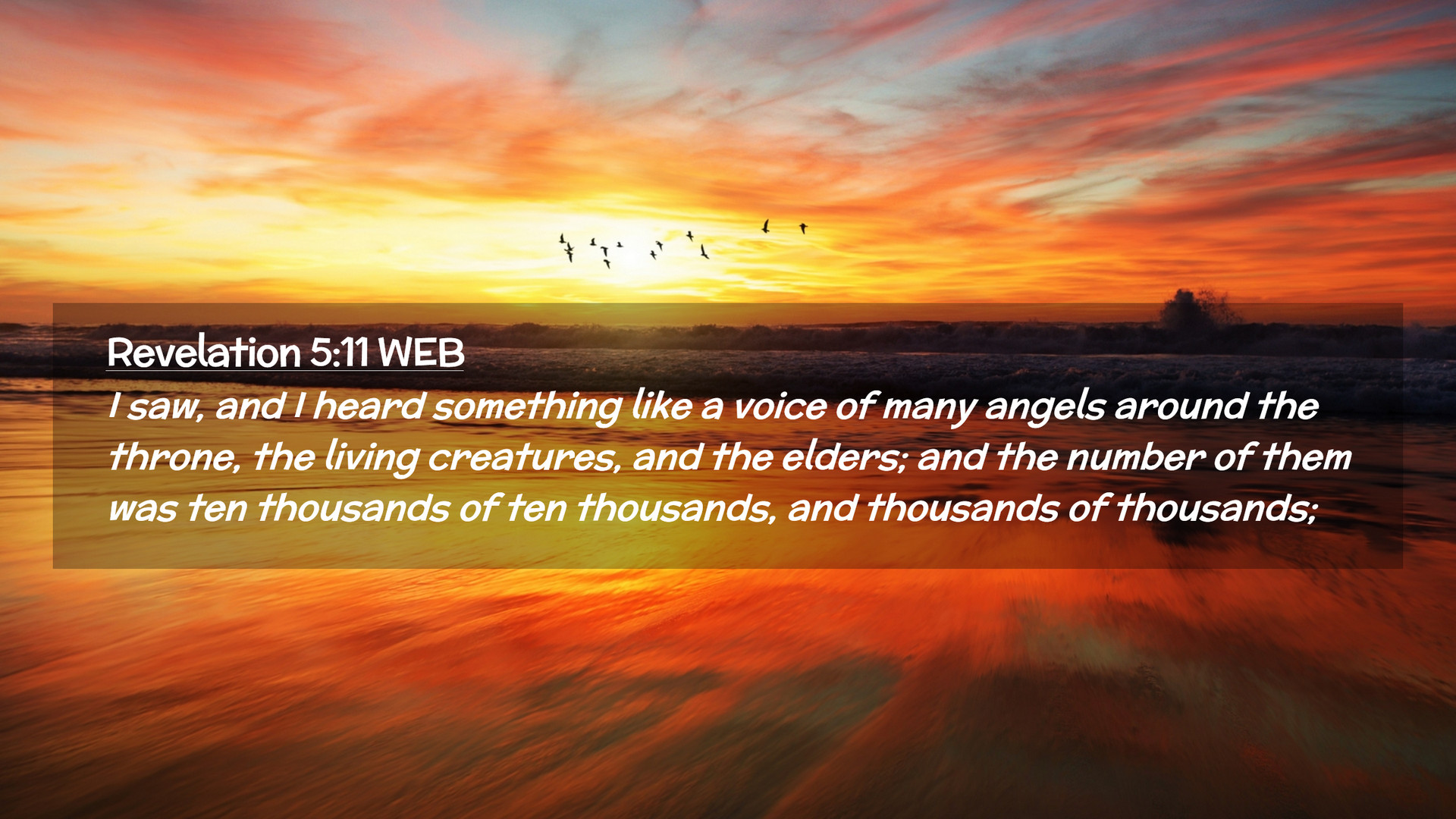 Revelation 5:11 WEB

I saw, and I heard something like a voice of many angels around the throne, the living creatures, and the elders; and the number of them was ten thousands of ten thousands, and thousands of thousands;